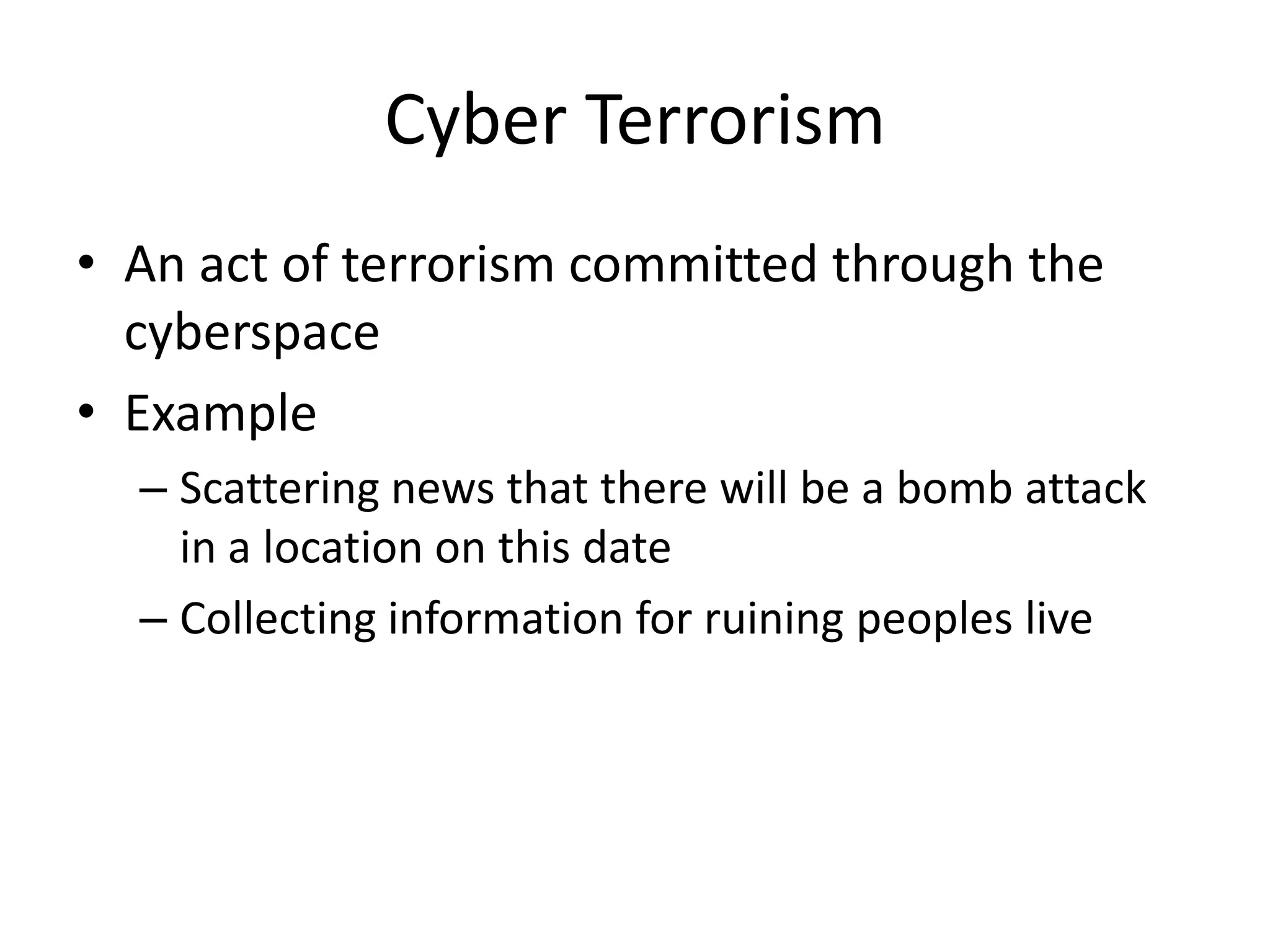 Cyber Terrorism

• An act of terrorism committed through the cyberspace
• Example
– Scattering news that there will be a bomb attack in a location on this date
– Collecting information for ruining peoples live